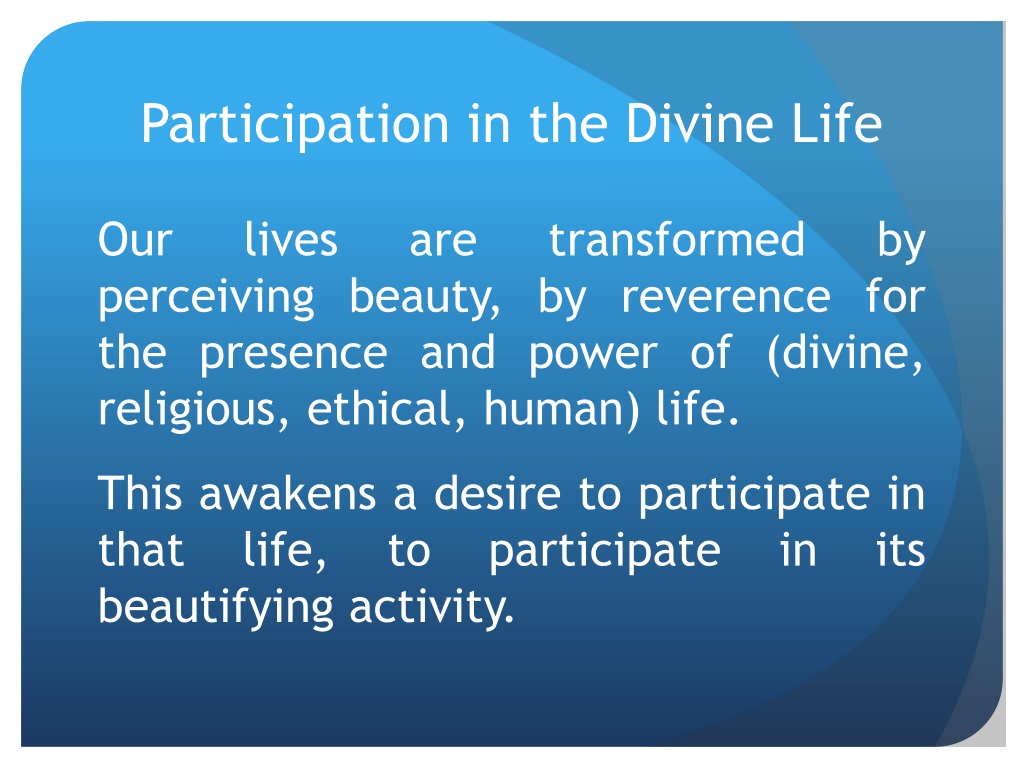 Participation in the Divine Life

Our lives are transformed by perceiving beauty, by reverence for the presence and power of (divine, religious, ethical, human) life.

This awakens a desire to participate in that life, to participate in its beautifying activity.